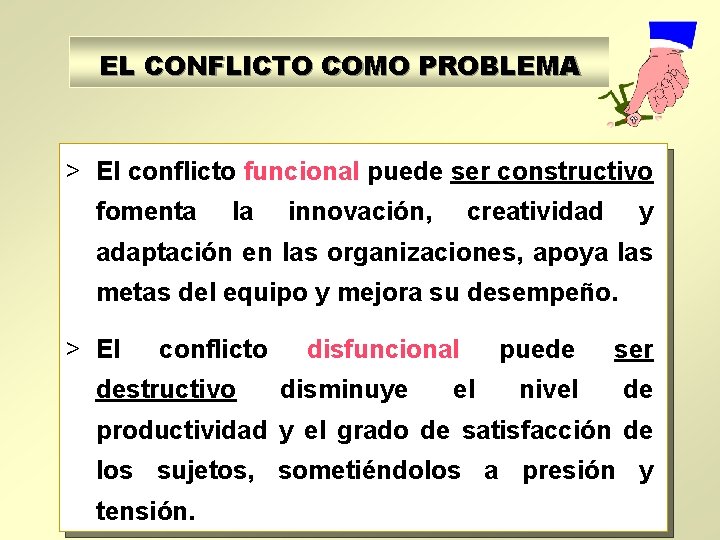 EL CONFLICTO COMO PROBLEMA

> El conflicto funcional puede ser constructivo fomenta la innovación, creatividad y adaptación en las organizaciones, apoya las metas del equipo y mejora su desempeño.

> El conflicto disfuncional puede ser destructivo disminuye el nivel de productividad y el grado de satisfacción de los sujetos, sometiéndolos a presión y tensión.